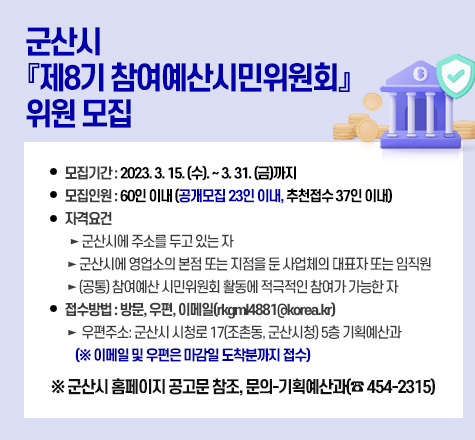 군산시
『제8기 참여예산시민위원회』
위원 모집

● 모집기간 : 2023. 3. 15. (수). ~ 3. 31. (금)까지
● 모집인원 : 60인 이내 (공개모집 23인 이내, 추천접수 37인 이내)
● 자격요건
► 군산시에 주소를 두고 있는 자
► 군산시에 영업소의 본점 또는 지점을 둔 사업체의 대표자 또는 임직원
► (공통) 참여예산 시민위원회 활동에 적극적인 참여가 가능한 자
● 접수방법 : 방문, 우편, 이메일(rkgml4881@korea.kr)
► 우편주소: 군산시 시청로 17(조촌동, 군산시청) 5층 기획예산과
(※ 이메일 및 우편은 마감일 도착분까지 접수)

※ 군산시 홈페이지 공고문 참조, 문의-기획예산과(☎ 454-2315)